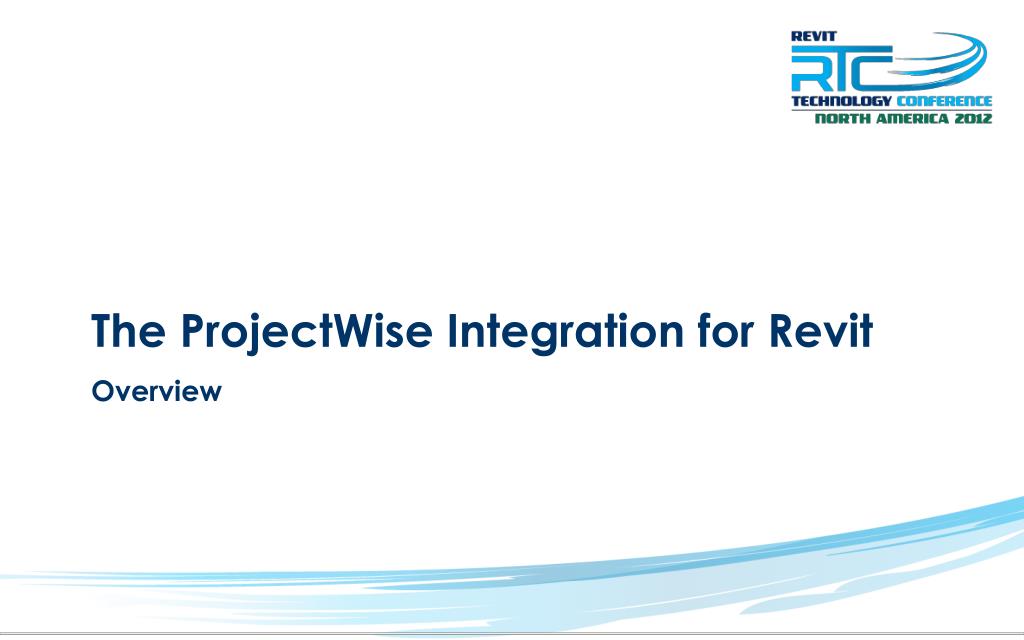 REVIT
RTC
TECHNOLOGY CONFERENCE
NORTH AMERICA 2012

The ProjectWise Integration for Revit

Overview